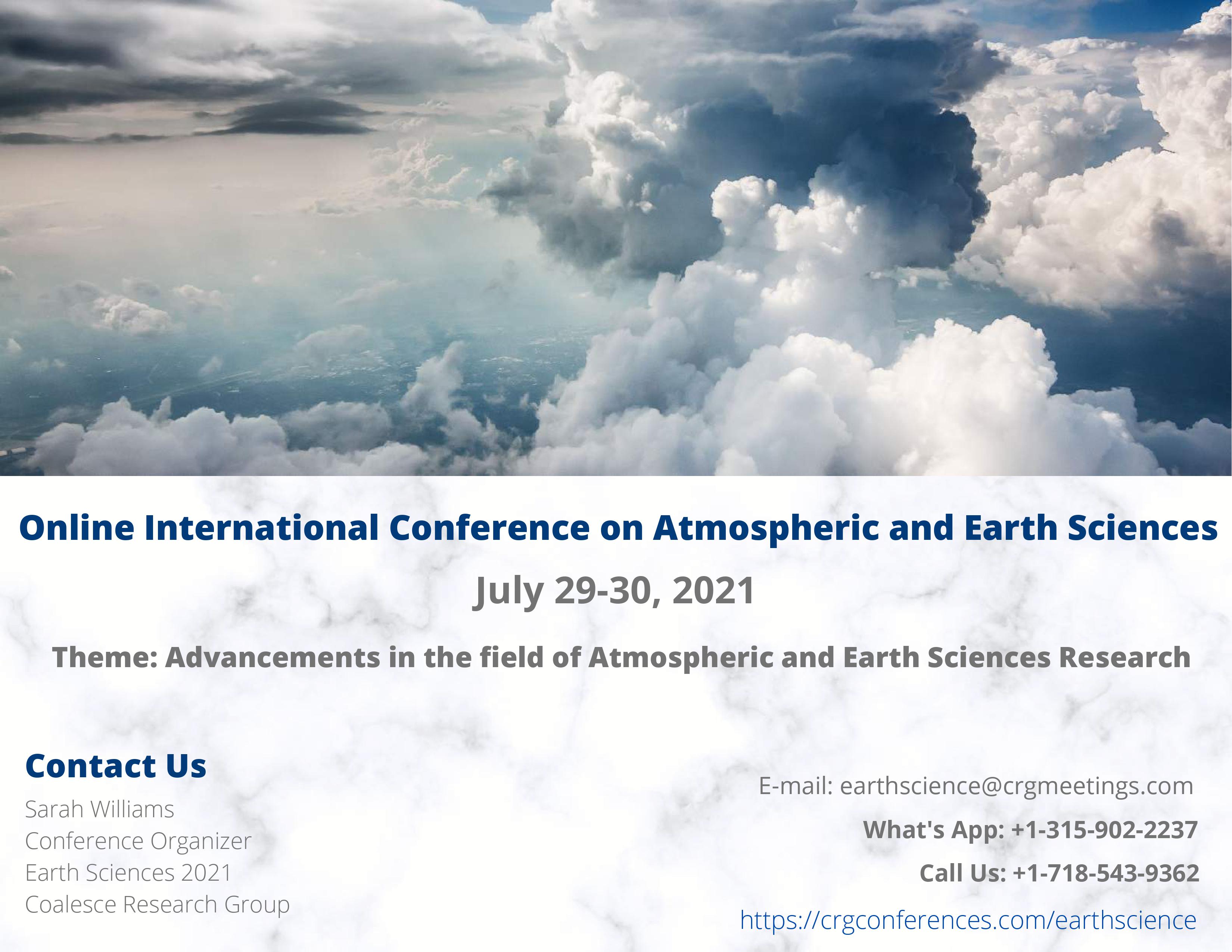 Online International Conference on Atmospheric and Earth Sciences

July 29-30, 2021

Theme: Advancements in the field of Atmospheric and Earth Sciences Research

Contact Us

Sarah Williams
Conference Organizer
Earth Sciences 2021
Coalesce Research Group

E-mail: earthscience@crgmeetings.com

What's App: +1-315-902-2237

Call Us: +1-718-543-9362

https://crgconferences.com/earthscience